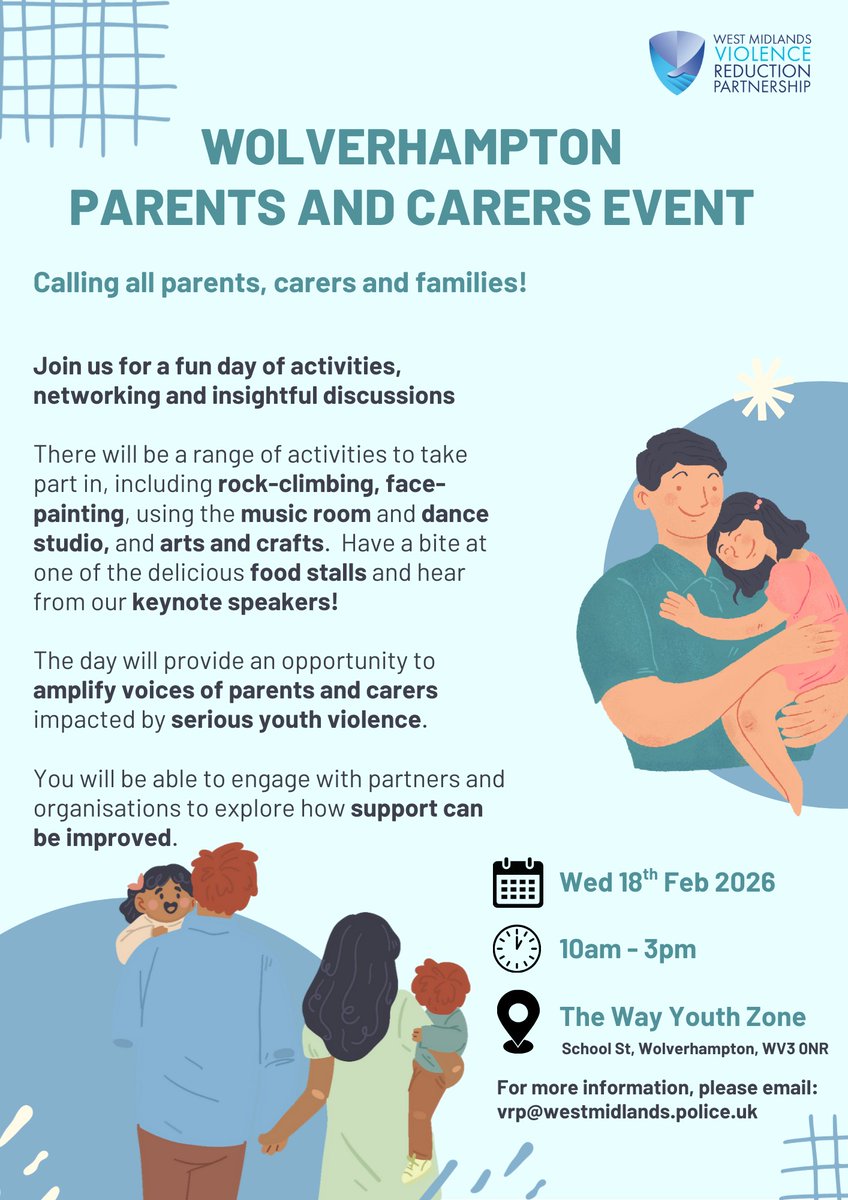 WEST MIDLANDS VIOLENCE REDUCTION PARTNERSHIP

WOLVERHAMPTON
PARENTS AND CARERS EVENT

Calling all parents, carers and families!

Join us for a fun day of activities, networking and insightful discussions

There will be a range of activities to take part in, including rock-climbing, face-painting, using the music room and dance studio, and arts and crafts. Have a bite at one of the delicious food stalls and hear from our keynote speakers!

The day will provide an opportunity to amplify voices of parents and carers impacted by serious youth violence.

You will be able to engage with partners and organisations to explore how support can be improved.

Wed 18$^{th}$ Feb 2026

10am - 3pm

The Way Youth Zone
School St, Wolverhampton, WV3 0NR

For more information, please email: vrp@westmidlands.police.uk